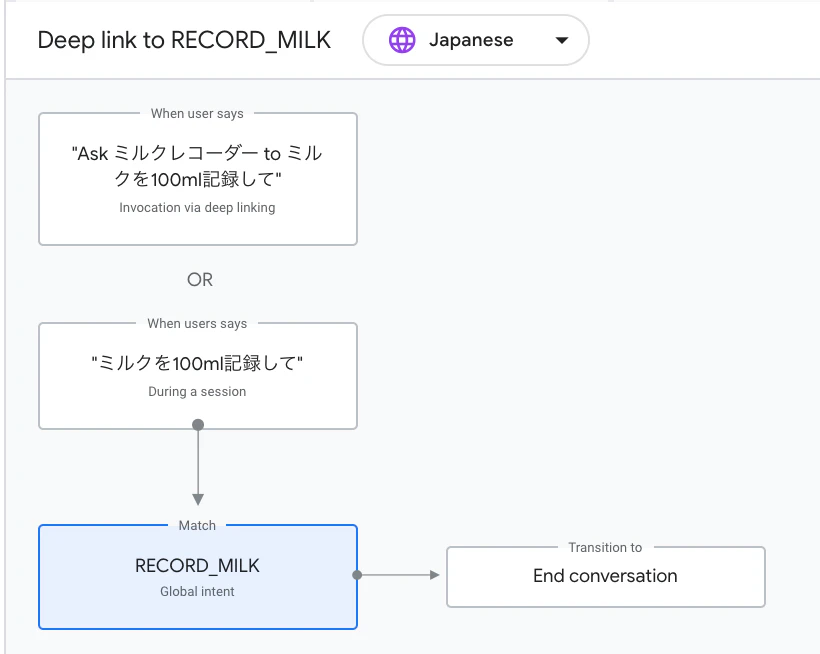 Deep link to RECORD_MILK

Japanese

When user says

"Ask ミルクレコーダー to ミルクを100ml記録して"

Invocation via deep linking

OR

When users says

"ミルクを100ml記録して"

During a session

Match

RECORD_MILK

Global intent

Transition to

End conversation